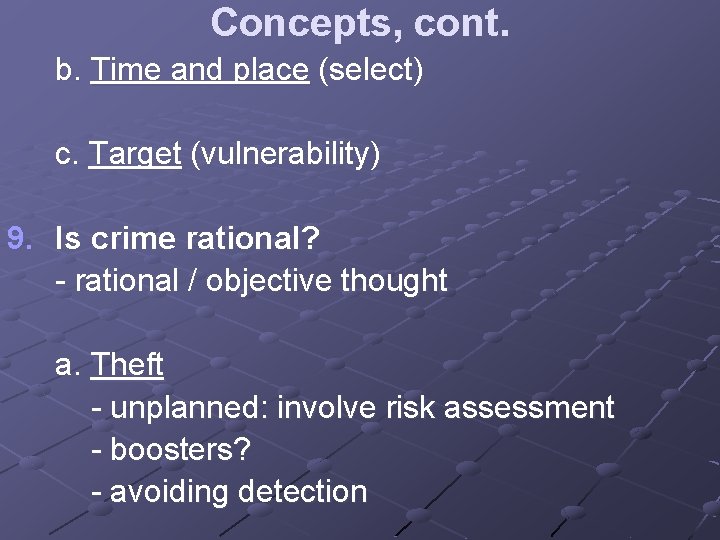 Concepts, cont.

b. Time and place (select)

c. Target (vulnerability)

9. Is crime rational?
- rational / objective thought

a. Theft
- unplanned: involve risk assessment
- boosters?
- avoiding detection